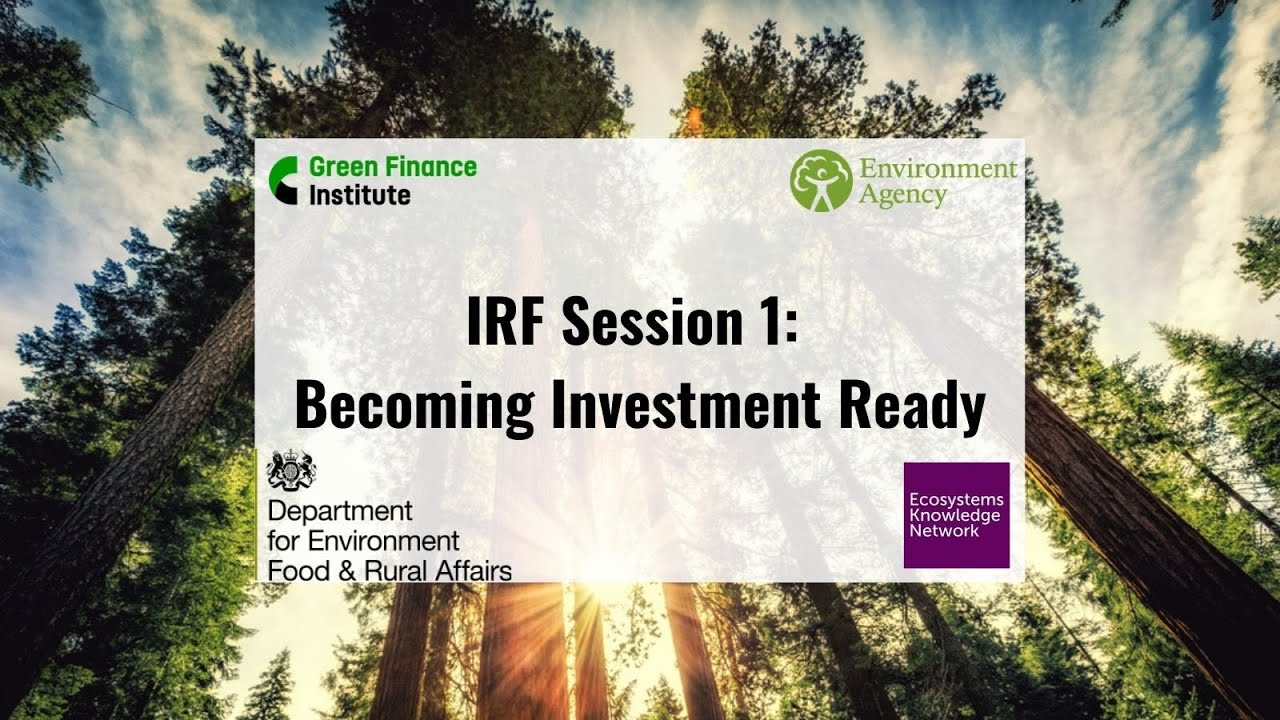 Green Finance Institute

Environment Agency

IRF Session 1:
Becoming Investment Ready

Department for Environment Food & Rural Affairs

Ecosystems Knowledge Network